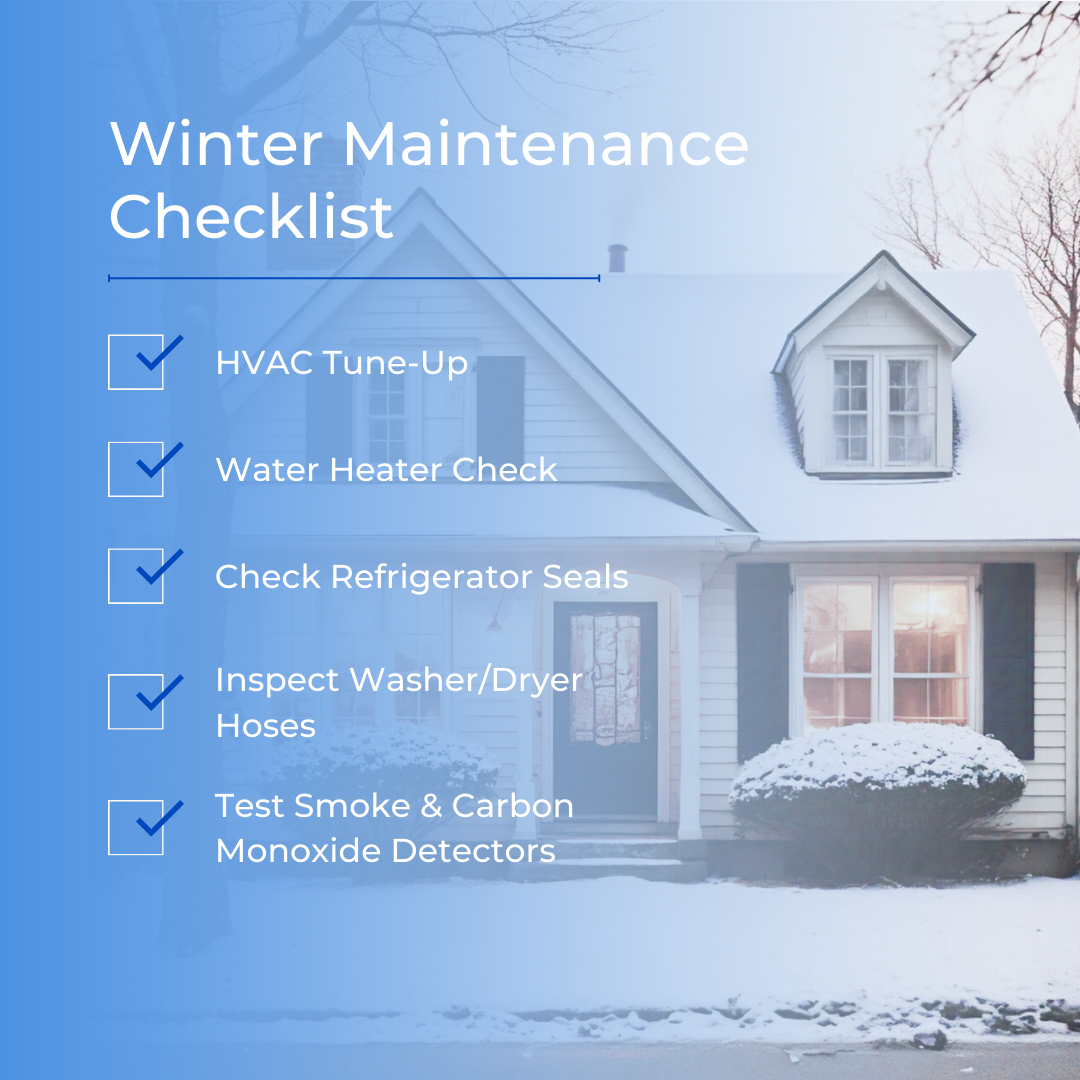 Winter Maintenance Checklist

HVAC Tune-Up

Water Heater Check

Check Refrigerator Seals

Inspect Washer/Dryer Hoses

Test Smoke & Carbon Monoxide Detectors